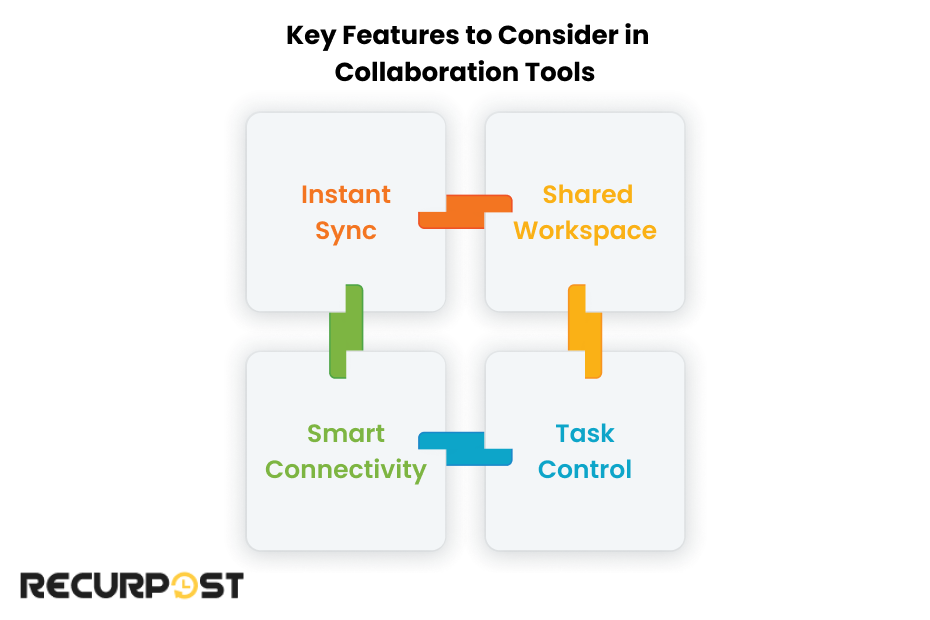 Key Features to Consider in Collaboration Tools

Instant Sync

Shared Workspace

Smart Connectivity

Task Control

RECURPOST